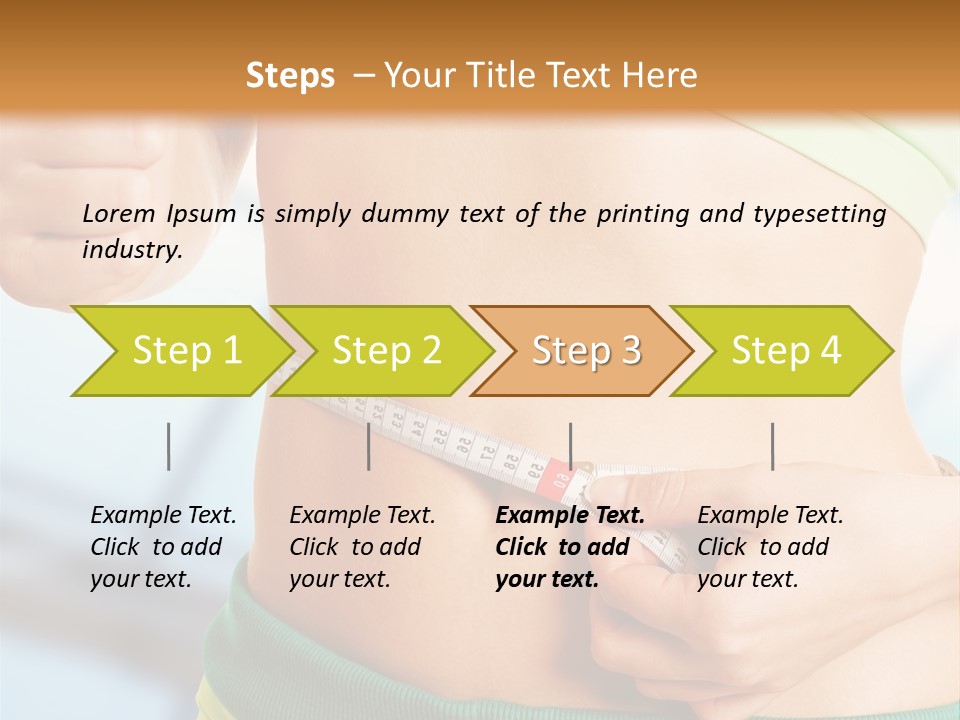 Steps – Your Title Text Here

Lorem Ipsum is simply dummy text of the printing and typesetting industry.

Step 1

Step 2

Step 3

Step 4

Example Text. Click to add your text.

Example Text. Click to add your text.

Example Text. Click to add your text.

Example Text. Click to add your text.